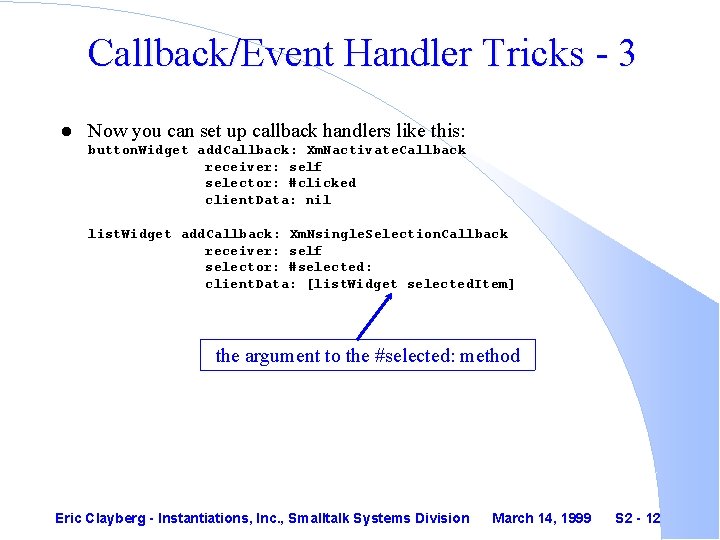 Callback/Event Handler Tricks - 3

• Now you can set up callback handlers like this:
buttonWidget addCallback: XmNactivateCallback
receiver: self
selector: #clicked
clientData: nil

listWidget addCallback: XmNsingleSelectionCallback
receiver: self
selector: #selected:
clientData: [listWidget selectedItem]

the argument to the #selected: method

Eric Clayberg - Instantiations, Inc., Smalltalk Systems Division March 14, 1999 S2 - 12